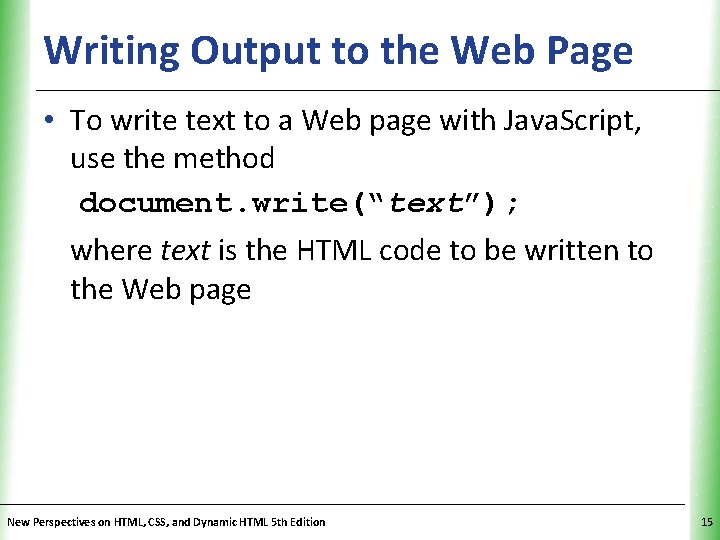 Writing Output to the Web Page

• To write text to a Web page with JavaScript, use the method

document.write(“text”);

where text is the HTML code to be written to the Web page

New Perspectives on HTML, CSS, and Dynamic HTML 5th Edition

15